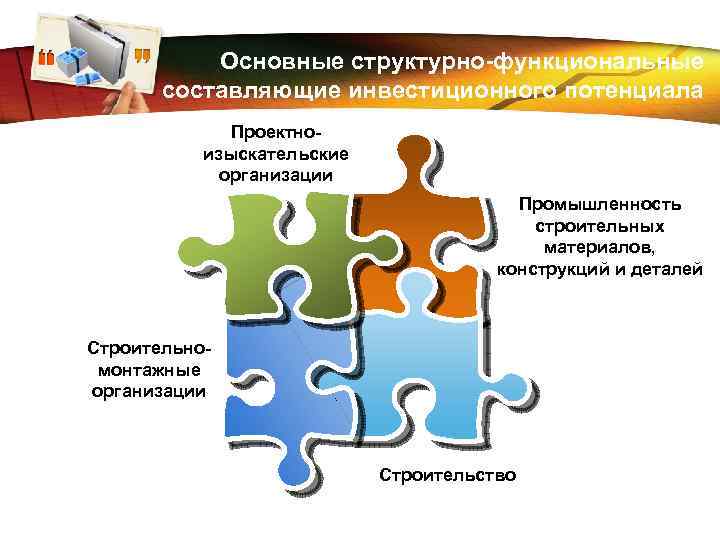 Основные структурно-функциональные составляющие инвестиционного потенциала

Проектно-изыскательские организации

Промышленность строительных материалов, конструкций и деталей

Строительно-монтажные организации

Строительство